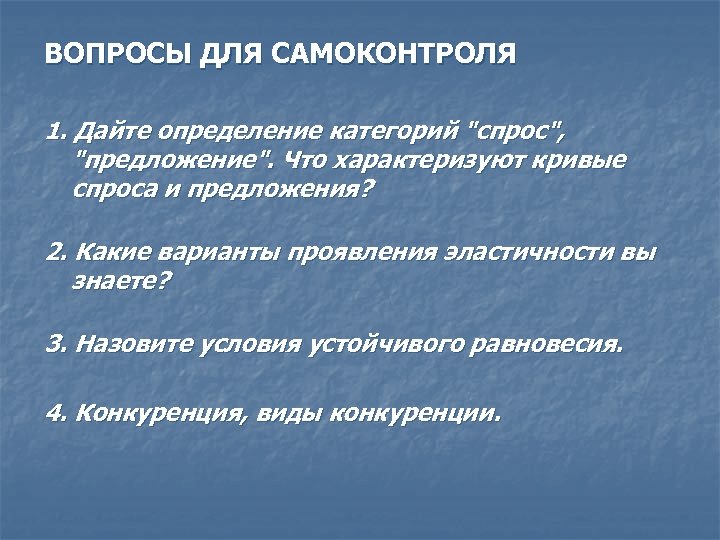 ВОПРОСЫ ДЛЯ САМОКОНТРОЛЯ

1. Дайте определение категорий "спрос", "предложение". Что характеризуют кривые спроса и предложения?

2. Какие варианты проявления эластичности вы знаете?

3. Назовите условия устойчивого равновесия.

4. Конкуренция, виды конкуренции.